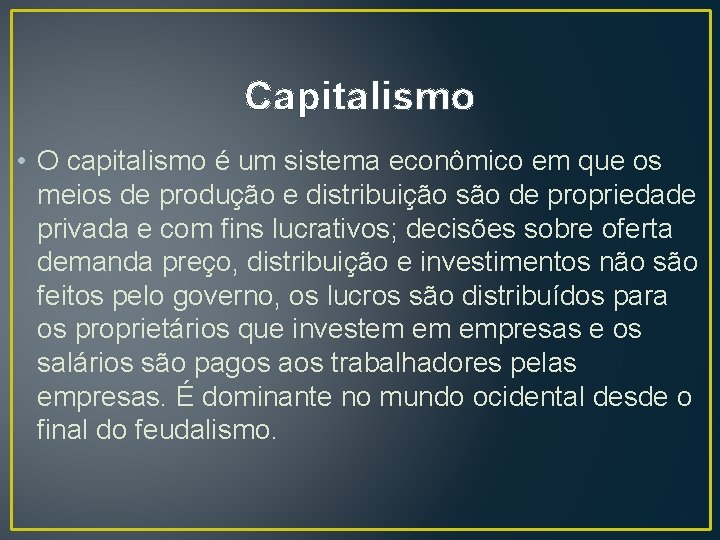 Capitalismo

• O capitalismo é um sistema econômico em que os meios de produção e distribuição são de propriedade privada e com fins lucrativos; decisões sobre oferta demanda preço, distribuição e investimentos não são feitos pelo governo, os lucros são distribuídos para os proprietários que investem em empresas e os salários são pagos aos trabalhadores pelas empresas. É dominante no mundo ocidental desde o final do feudalismo.